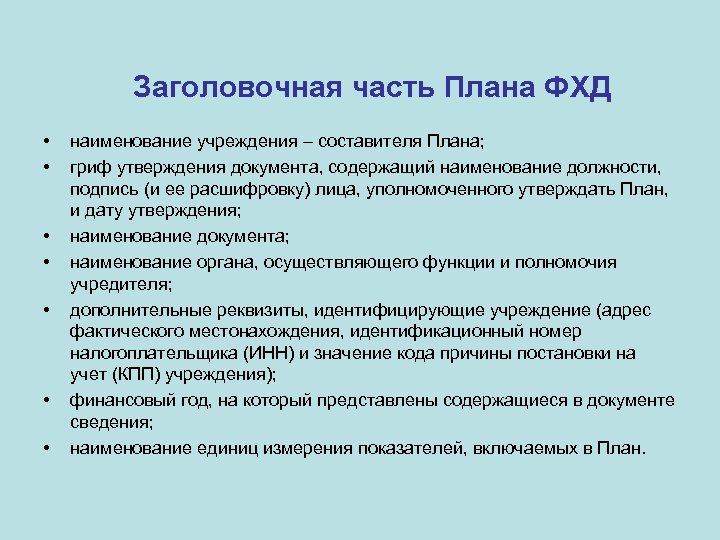 Заголовочная часть Плана ФХД

• наименование учреждения – составителя Плана;
• гриф утверждения документа, содержащий наименование должности, подпись (и ее расшифровку) лица, уполномоченного утверждать План, и дату утверждения;
• наименование документа;
• наименование органа, осуществляющего функции и полномочия учредителя;
• дополнительные реквизиты, идентифицирующие учреждение (адрес фактического местонахождения, идентификационный номер налогоплательщика (ИНН) и значение кода причины постановки на учет (КПП) учреждения);
• финансовый год, на который представлены содержащиеся в документе сведения;
• наименование единиц измерения показателей, включаемых в План.